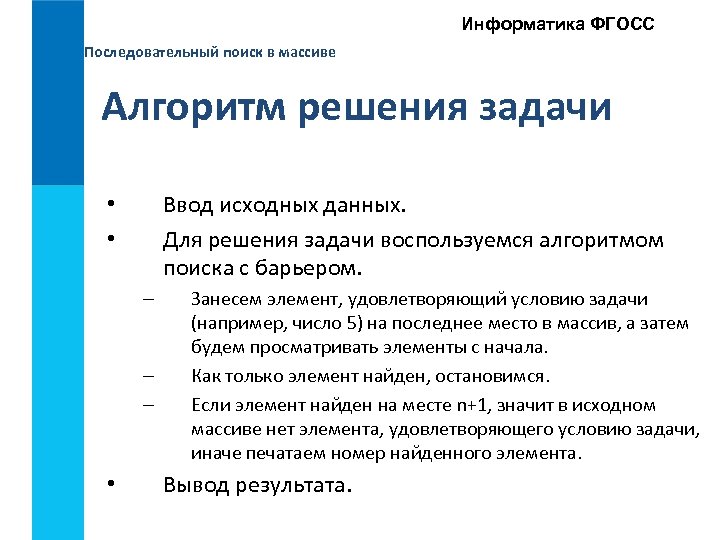 Информатика ФГОСС

Последовательный поиск в массиве

Алгоритм решения задачи

• Ввод исходных данных.

• Для решения задачи воспользуемся алгоритмом поиска с барьером.

– Занесем элемент, удовлетворяющий условию задачи (например, число 5) на последнее место в массив, а затем будем просматривать элементы с начала.

– Как только элемент найден, остановимся.

– Если элемент найден на месте n+1, значит в исходном массиве нет элемента, удовлетворяющего условию задачи, иначе печатаем номер найденного элемента.

• Вывод результата.